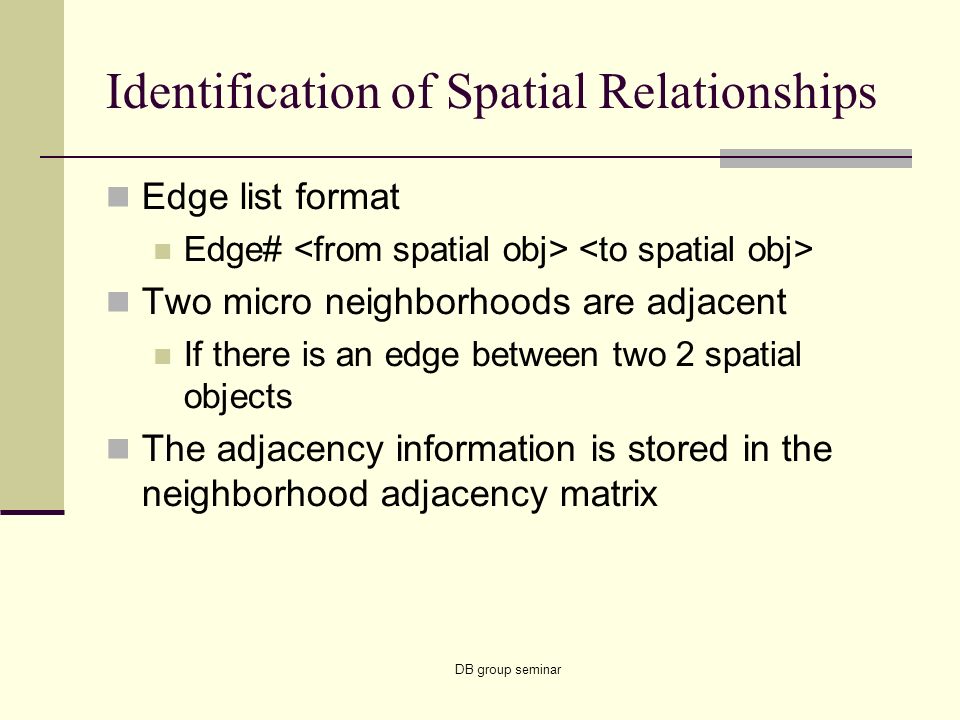 Identification of Spatial Relationships

Edge list format

Edge# <from spatial obj> <to spatial obj>

Two micro neighborhoods are adjacent

If there is an edge between two 2 spatial objects

The adjacency information is stored in the neighborhood adjacency matrix

DB group seminar